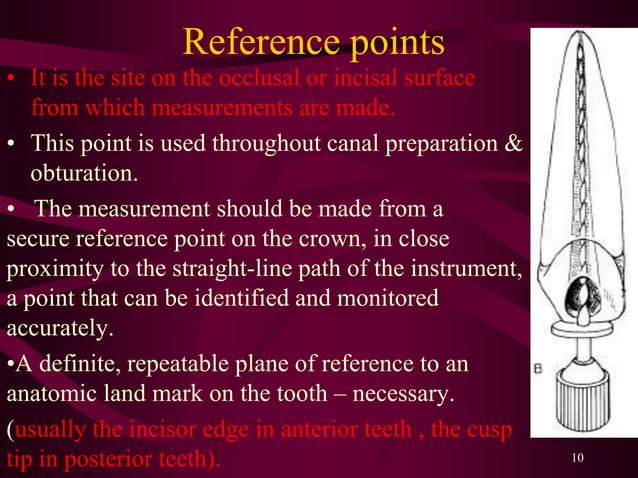 Reference points

• It is the site on the occlusal or incisal surface from which measurements are made.

• This point is used throughout canal preparation & obturation.

• The measurement should be made from a secure reference point on the crown, in close proximity to the straight-line path of the instrument, a point that can be identified and monitored accurately.

•A definite, repeatable plane of reference to an anatomic land mark on the tooth – necessary.

(usually the incisor edge in anterior teeth , the cusp tip in posterior teeth).

B

10